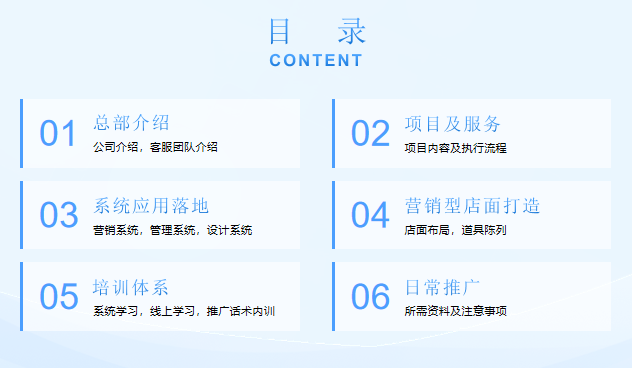 目 录
CONTENT

01 总部介绍
公司介绍，客服团队介绍

02 项目及服务
项目内容及执行流程

03 系统应用落地
营销系统，管理系统，设计系统

04 营销型店面打造
店面布局，道具陈列

05 培训体系
系统学习，线上学习，推广话术内训

06 日常推广
所需资料及注意事项